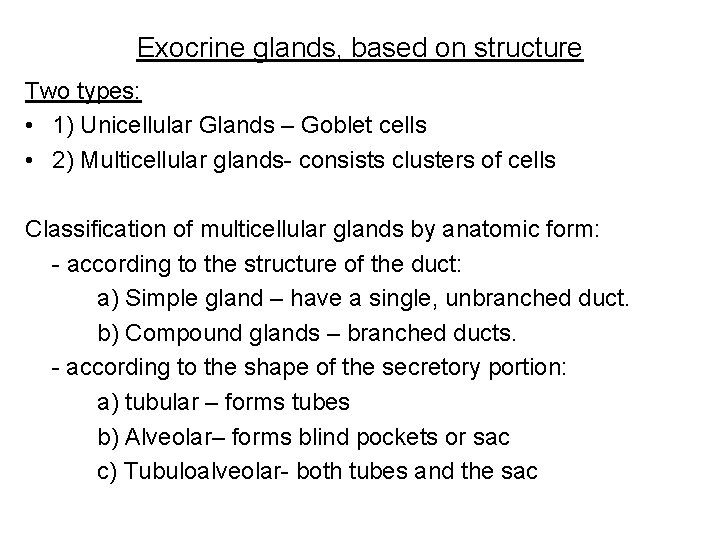 Exocrine glands, based on structure

Two types:

• 1) Unicellular Glands – Goblet cells
• 2) Multicellular glands- consists clusters of cells

Classification of multicellular glands by anatomic form:
- according to the structure of the duct:
a) Simple gland – have a single, unbranched duct.
b) Compound glands – branched ducts.
- according to the shape of the secretory portion:
a) tubular – forms tubes
b) Alveolar– forms blind pockets or sac
c) Tubuloalveolar- both tubes and the sac